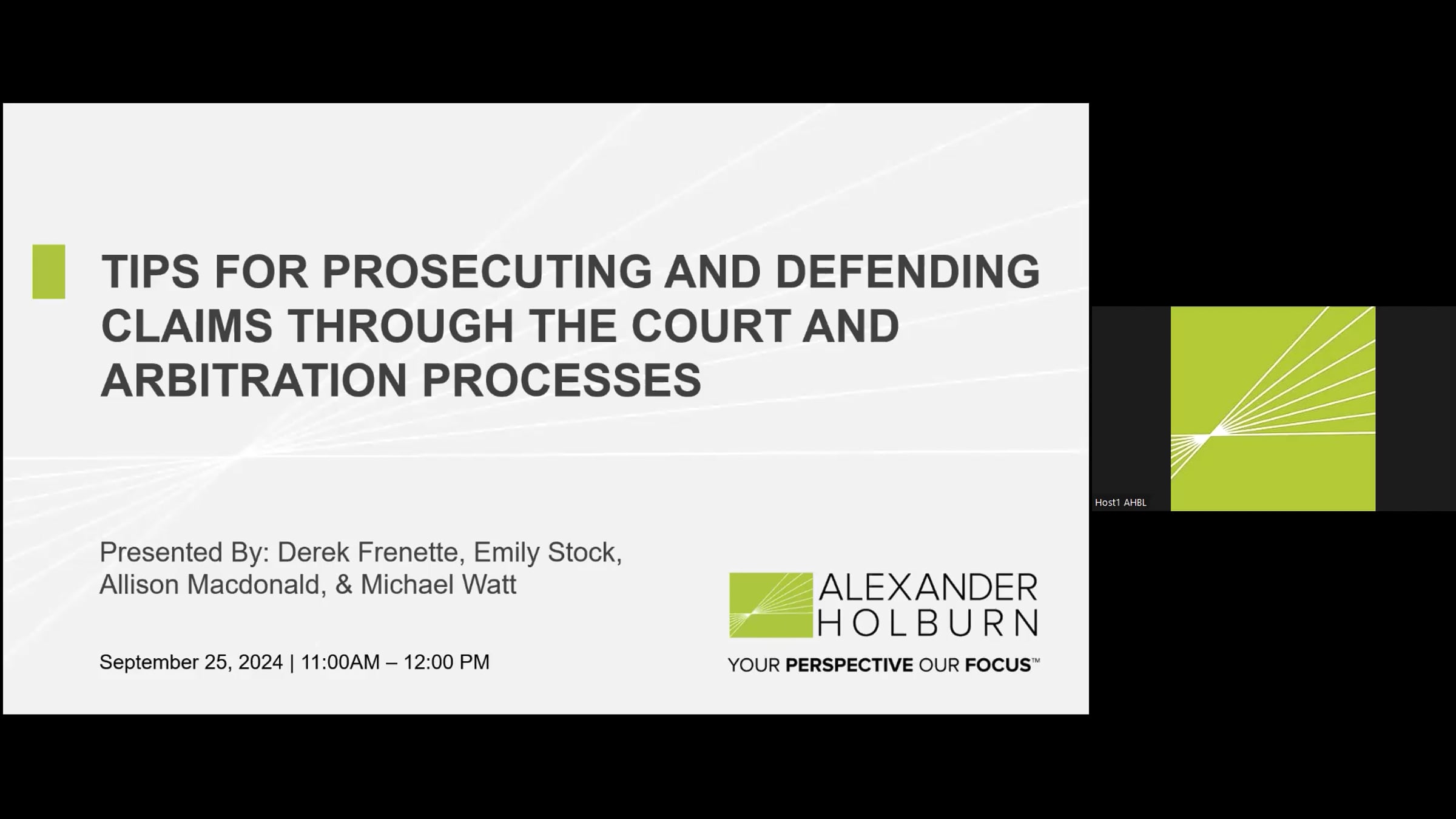 TIPS FOR PROSECUTING AND DEFENDING CLAIMS THROUGH THE COURT AND ARBITRATION PROCESSES

Presented By: Derek Frenette, Emily Stock, Allison Macdonald, & Michael Watt

September 25, 2024 | 11:00AM – 12:00 PM

ALEXANDER HOLBURN

YOUR PERSPECTIVE OUR FOCUS™

Host1 AHBL